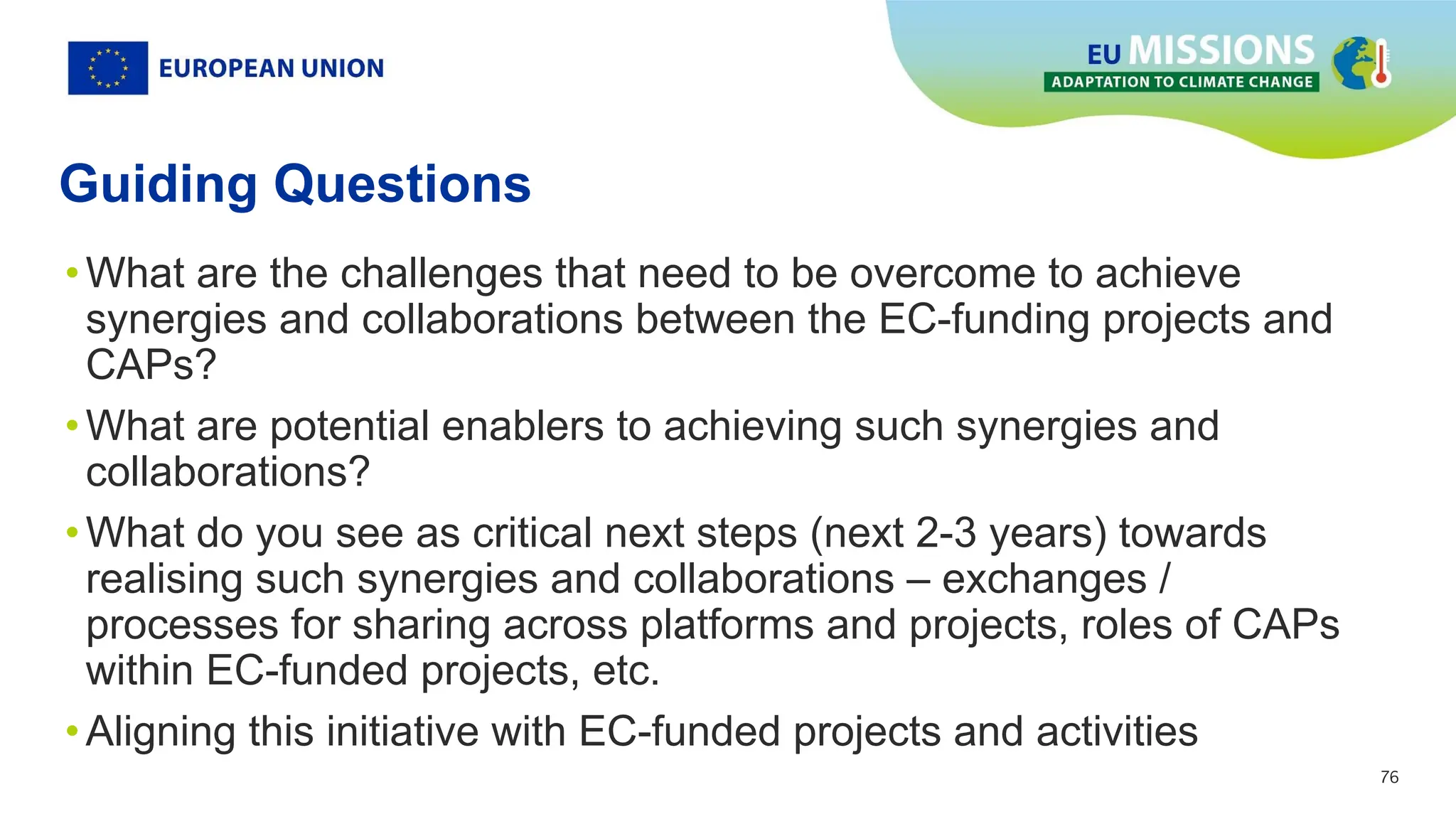 EUROPEAN UNION

EU MISSIONS
ADAPTATION TO CLIMATE CHANGE

Guiding Questions

• What are the challenges that need to be overcome to achieve synergies and collaborations between the EC-funding projects and CAPs?

• What are potential enablers to achieving such synergies and collaborations?

• What do you see as critical next steps (next 2-3 years) towards realising such synergies and collaborations – exchanges / processes for sharing across platforms and projects, roles of CAPs within EC-funded projects, etc.

• Aligning this initiative with EC-funded projects and activities

76